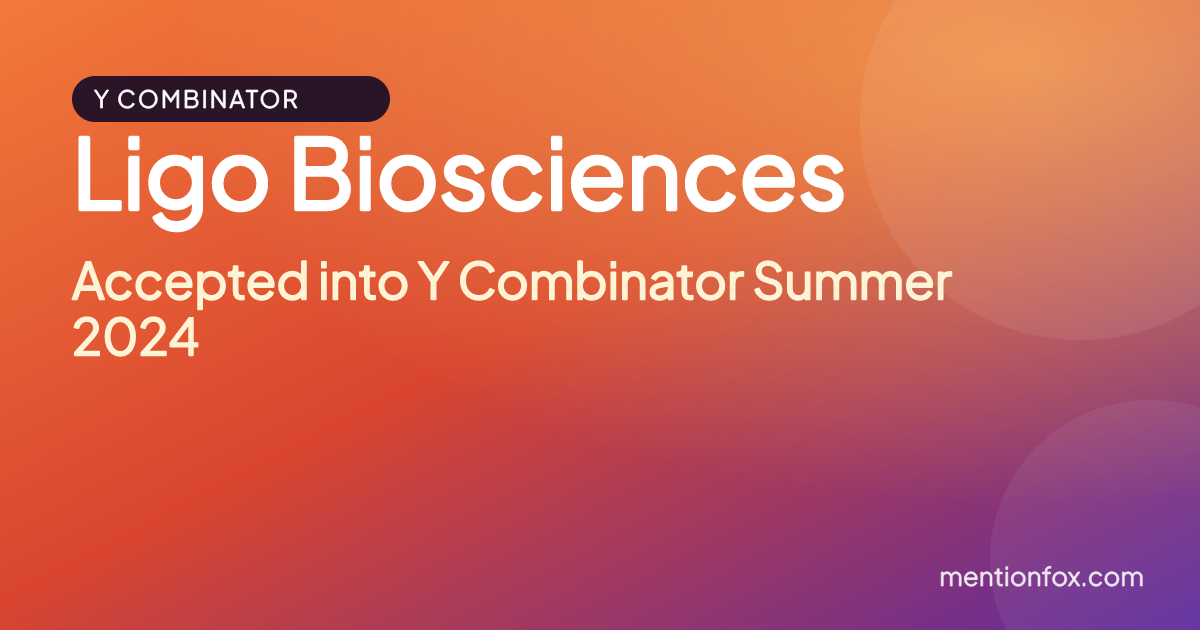 Y COMBINATOR

Ligo Biosciences

Accepted into Y Combinator Summer 2024

mentionfox.com